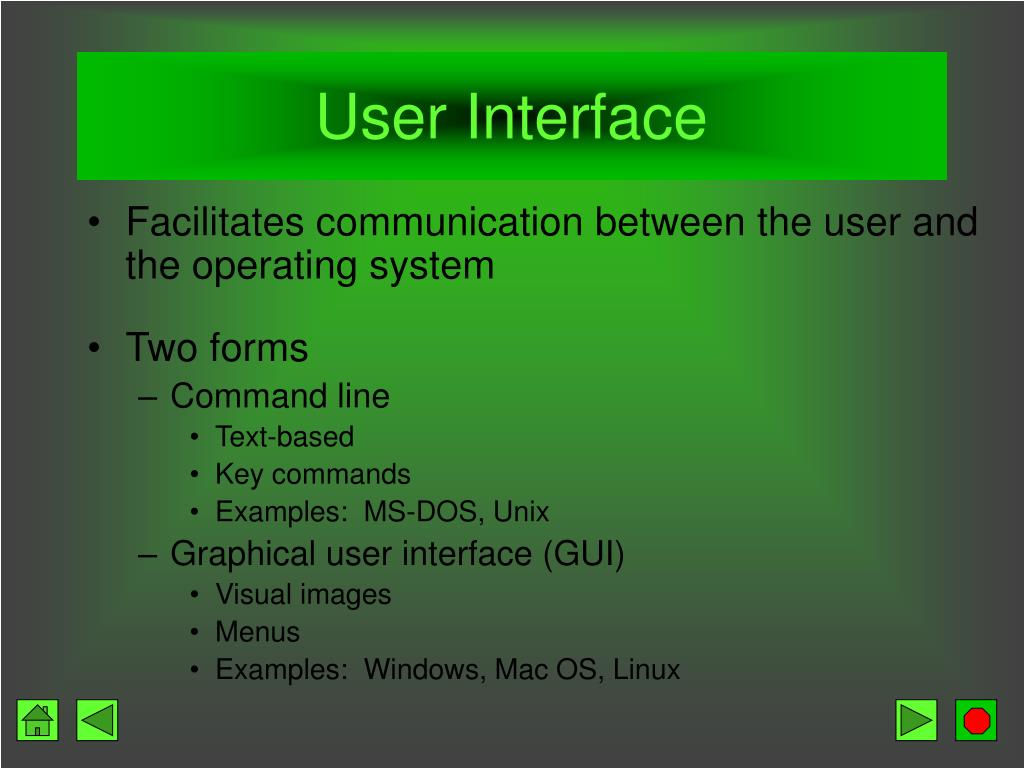 User Interface

• Facilitates communication between the user and the operating system

• Two forms
– Command line
• Text-based
• Key commands
• Examples: MS-DOS, Unix
– Graphical user interface (GUI)
• Visual images
• Menus
• Examples: Windows, Mac OS, Linux